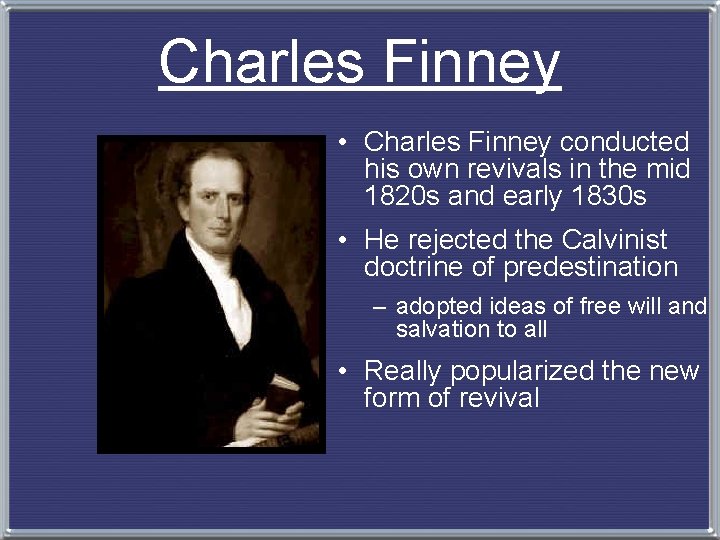 Charles Finney

• Charles Finney conducted his own revivals in the mid 1820s and early 1830s

• He rejected the Calvinist doctrine of predestination

– adopted ideas of free will and salvation to all

• Really popularized the new form of revival